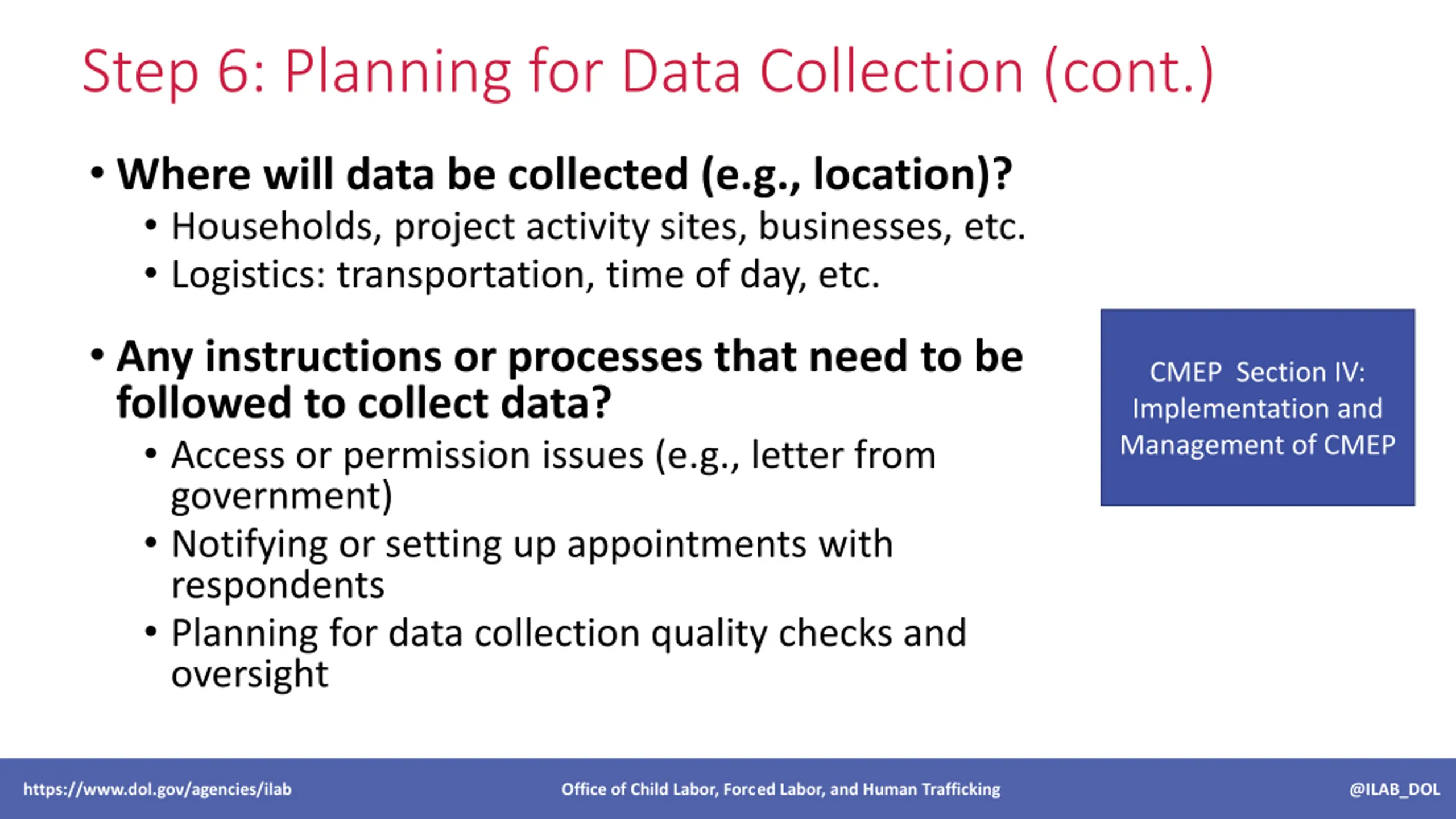 Step 6: Planning for Data Collection (cont.)

• Where will data be collected (e.g., location)?
  • Households, project activity sites, businesses, etc.
  • Logistics: transportation, time of day, etc.

• Any instructions or processes that need to be followed to collect data?
  • Access or permission issues (e.g., letter from government)
  • Notifying or setting up appointments with respondents
  • Planning for data collection quality checks and oversight

CMEP Section IV: Implementation and Management of CMEP

https://www.dol.gov/agencies/ilab

Office of Child Labor, Forced Labor, and Human Trafficking

@ILAB_DOL